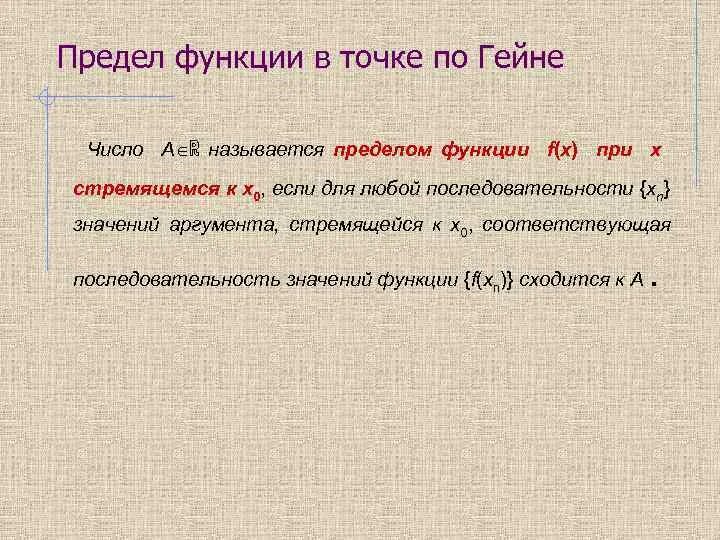 Предел функции в точке по Гейне

Число $A \in \mathbb{R}$ называется пределом функции $f(x)$ при $x$ стремящемся к $x_0$, если для любой последовательности $\{x_n\}$ значений аргумента, стремящейся к $x_0$, соответствующая последовательность значений функции $\{f(x_n)\}$ сходится к $A$ .